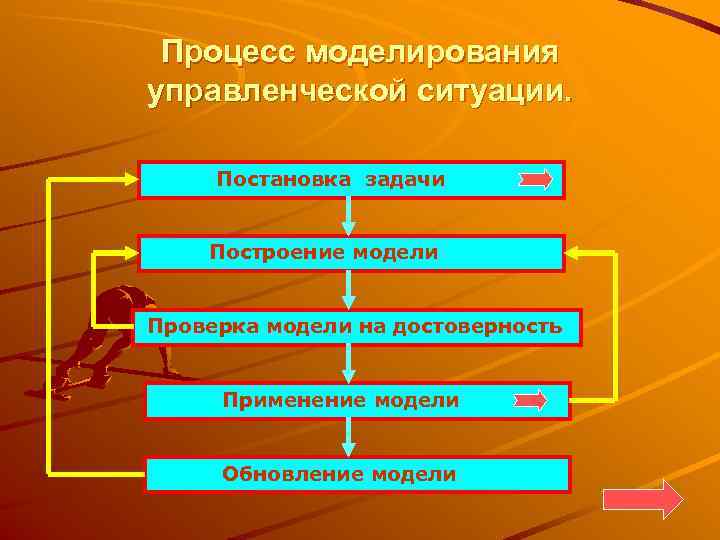 Процесс моделирования управленческой ситуации.

Постановка задачи

Построение модели

Проверка модели на достоверность

Применение модели

Обновление модели